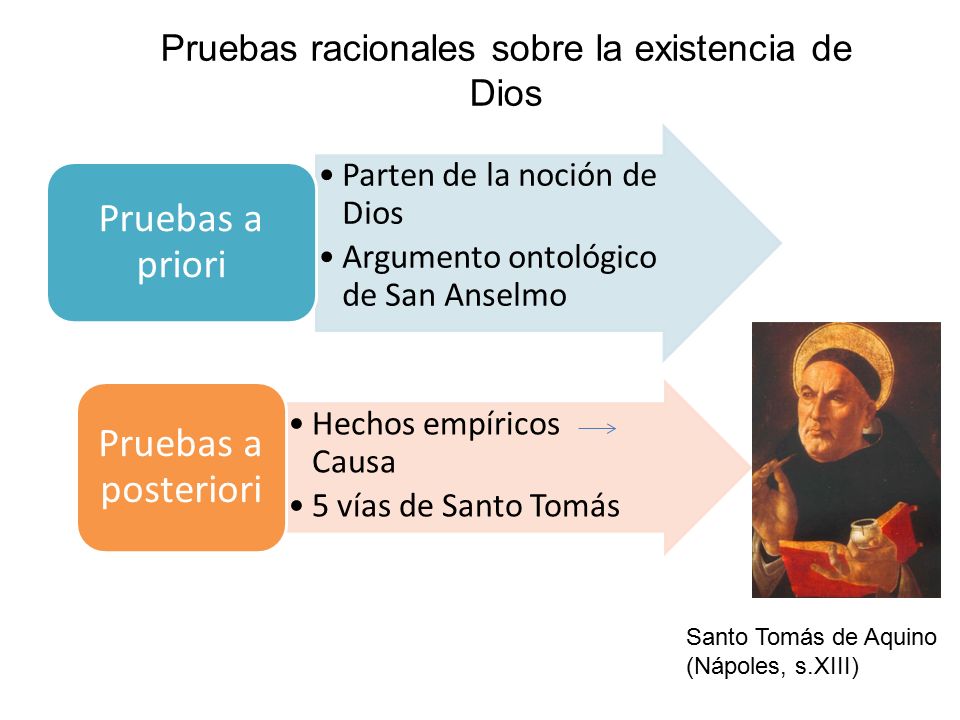 Pruebas racionales sobre la existencia de Dios

Pruebas a priori

• Parten de la noción de Dios
• Argumento ontológico de San Anselmo

Pruebas a posteriori

• Hechos empíricos → Causa
• 5 vías de Santo Tomás

Santo Tomás de Aquino (Nápoles, s.XIII)